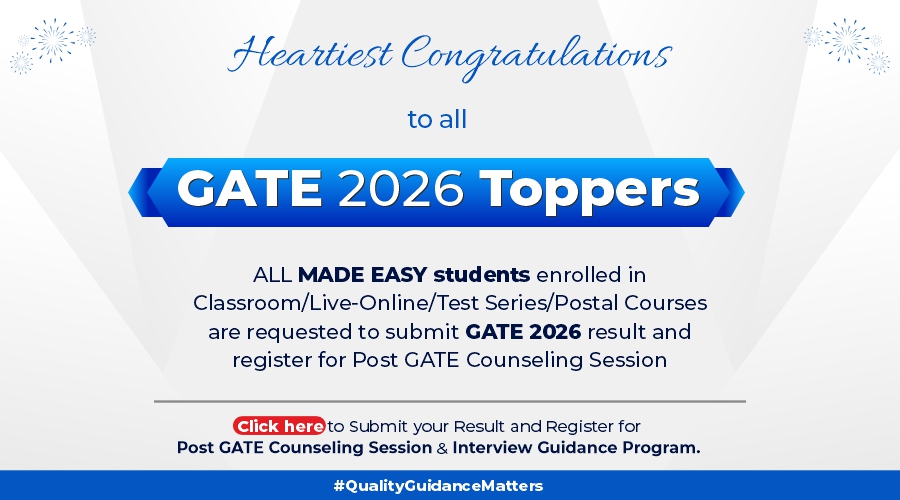 Heartiest Congratulations

to all

GATE 2026 Toppers

ALL MADE EASY students enrolled in Classroom/Live-Online/Test Series/Postal Courses are requested to submit GATE 2026 result and register for Post GATE Counseling Session

Click here to Submit your Result and Register for Post GATE Counseling Session & Interview Guidance Program.

#QualityGuidanceMatters